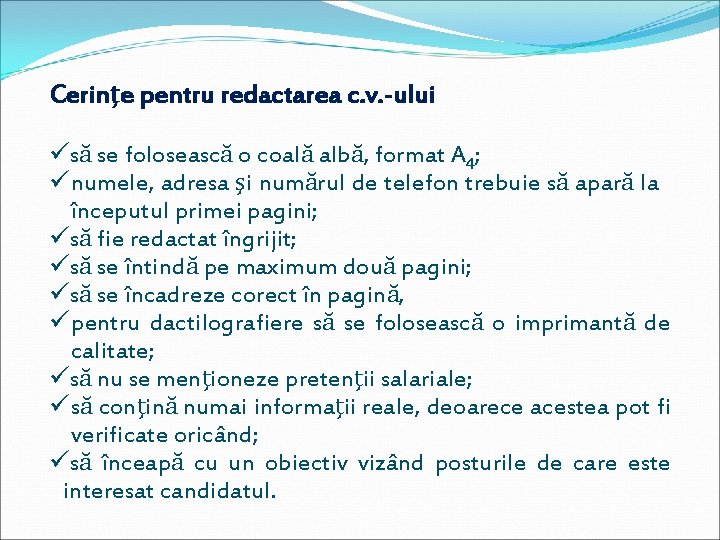 Cerinţe pentru redactarea c.v.-ului

✓să se folosească o coală albă, format $A_4$;
✓numele, adresa şi numărul de telefon trebuie să apară la începutul primei pagini;
✓să fie redactat îngrijit;
✓să se întindă pe maximum două pagini;
✓să se încadreze corect în pagină,
✓pentru dactilografiere să se folosească o imprimantă de calitate;
✓să nu se menţioneze pretenţii salariale;
✓să conţină numai informaţii reale, deoarece acestea pot fi verificate oricând;
✓să înceapă cu un obiectiv vizând posturile de care este interesat candidatul.